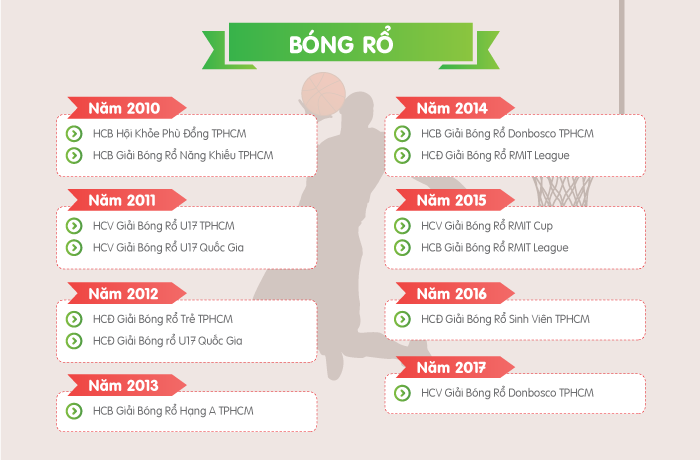 BÓNG RỔ

Năm 2010
HCB Hội Khỏe Phù Đổng TPHCM
HCB Giải Bóng Rổ Năng Khiếu TPHCM

Năm 2011
HCV Giải Bóng Rổ U17 TPHCM
HCV Giải Bóng Rổ U17 Quốc Gia

Năm 2012
HCĐ Giải Bóng Rổ Trẻ TPHCM
HCĐ Giải Bóng rổ U17 Quốc Gia

Năm 2013
HCB Giải Bóng Rổ Hạng A TPHCM

Năm 2014
HCB Giải Bóng Rổ Donbosco TPHCM
HCĐ Giải Bóng Rổ RMIT League

Năm 2015
HCV Giải Bóng Rổ RMIT Cup
HCB Giải Bóng Rổ RMIT League

Năm 2016
HCĐ Giải Bóng Rổ Sinh Viên TPHCM

Năm 2017
HCV Giải Bóng Rổ Donbosco TPHCM